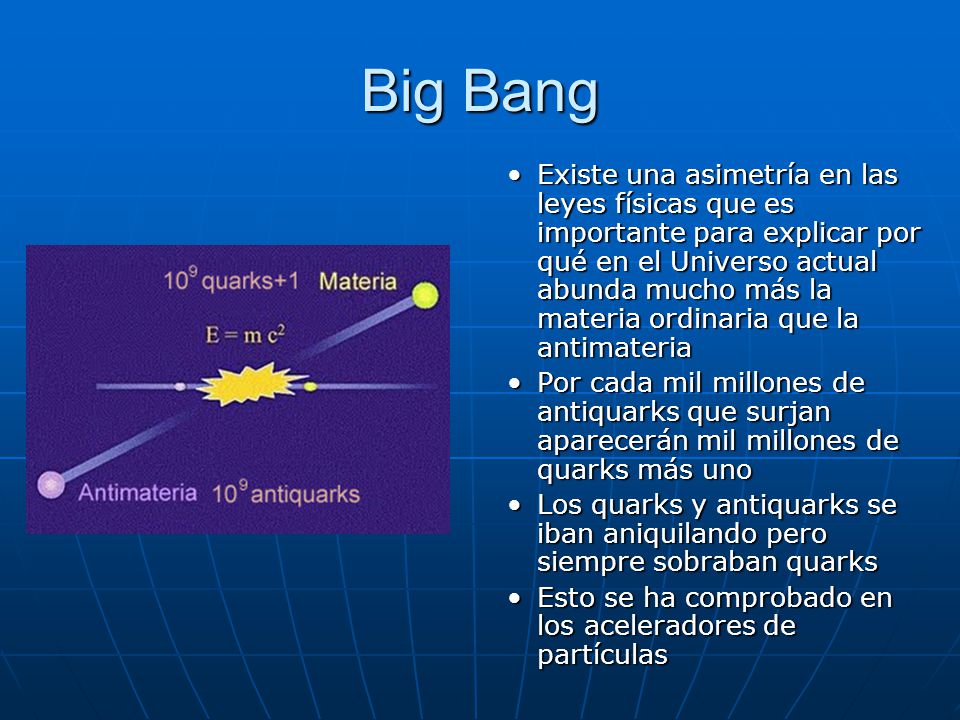 Big Bang

$10^9$ quarks+1 Materia

$E = m c^2$

Antimateria $10^9$ antiquarks

• Existe una asimetría en las leyes físicas que es importante para explicar por qué en el Universo actual abunda mucho más la materia ordinaria que la antimateria
• Por cada mil millones de antiquarks que surjan aparecerán mil millones de quarks más uno
• Los quarks y antiquarks se iban aniquilando pero siempre sobraban quarks
• Esto se ha comprobado en los aceleradores de partículas